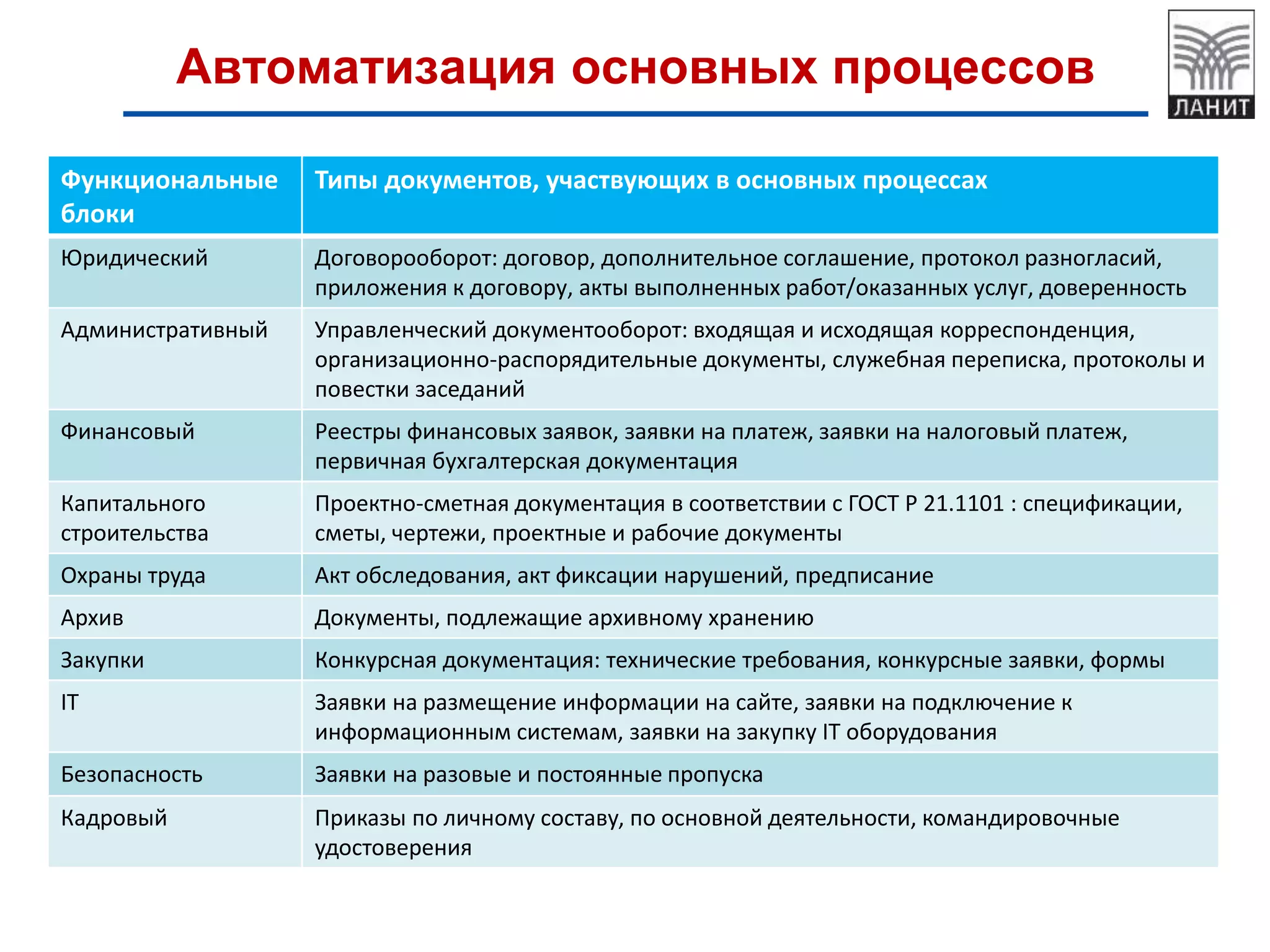 Автоматизация основных процессов

ЛАНИТ

| Функциональные блоки | Типы документов, участвующих в основных процессах |
|---|---|
| Юридический | Договорооборот: договор, дополнительное соглашение, протокол разногласий, приложения к договору, акты выполненных работ/оказанных услуг, доверенность |
| Административный | Управленческий документооборот: входящая и исходящая корреспонденция, организационно-распорядительные документы, служебная переписка, протоколы и повестки заседаний |
| Финансовый | Реестры финансовых заявок, заявки на платеж, заявки на налоговый платеж, первичная бухгалтерская документация |
| Капитального строительства | Проектно-сметная документация в соответствии с ГОСТ Р 21.1101 : спецификации, сметы, чертежи, проектные и рабочие документы |
| Охраны труда | Акт обследования, акт фиксации нарушений, предписание |
| Архив | Документы, подлежащие архивному хранению |
| Закупки | Конкурсная документация: технические требования, конкурсные заявки, формы |
| IT | Заявки на размещение информации на сайте, заявки на подключение к информационным системам, заявки на закупку IT оборудования |
| Безопасность | Заявки на разовые и постоянные пропуска |
| Кадровый | Приказы по личному составу, по основной деятельности, командировочные удостоверения |